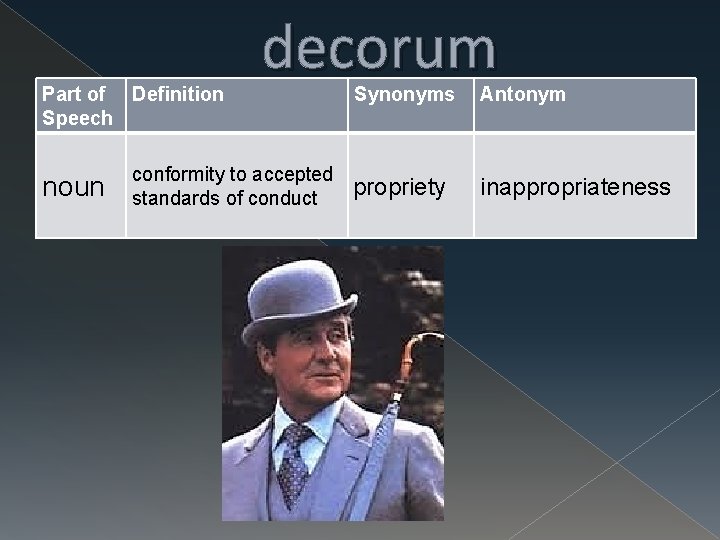 decorum

| Part of Speech | Definition | Synonyms | Antonym |
|---|---|---|---|
| noun | conformity to accepted standards of conduct | propriety | inappropriateness |